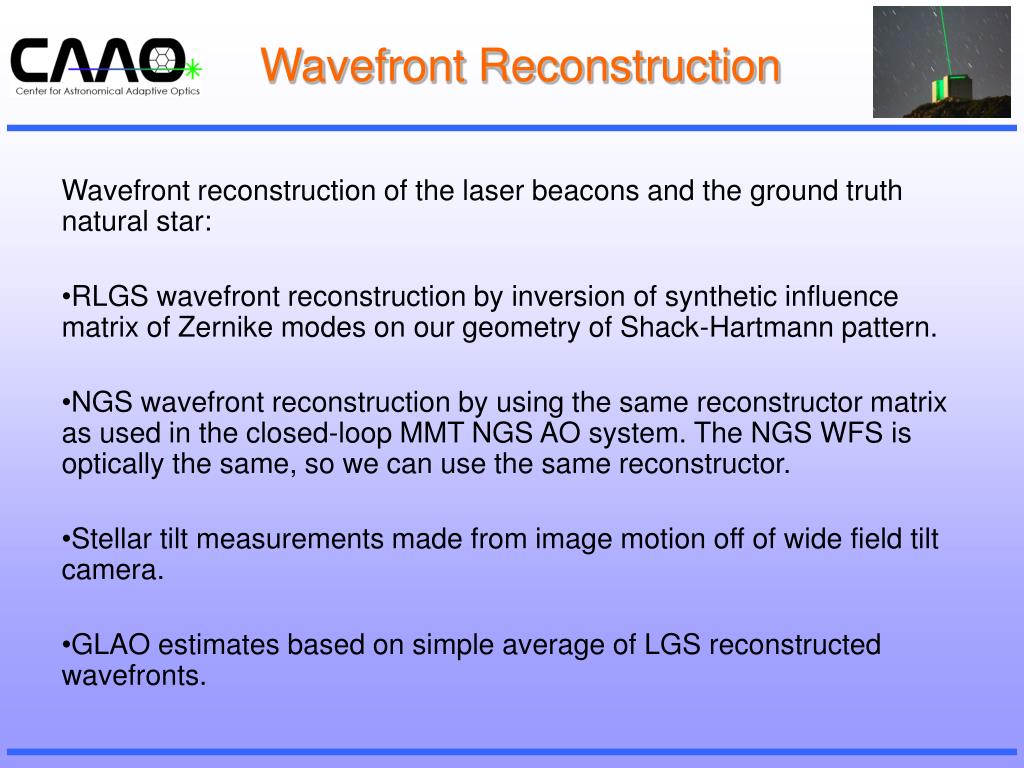 CAAO
Center for Astronomical Adaptive Optics

Wavefront Reconstruction

Wavefront reconstruction of the laser beacons and the ground truth natural star:

•RLGS wavefront reconstruction by inversion of synthetic influence matrix of Zernike modes on our geometry of Shack-Hartmann pattern.

•NGS wavefront reconstruction by using the same reconstructor matrix as used in the closed-loop MMT NGS AO system. The NGS WFS is optically the same, so we can use the same reconstructor.

•Stellar tilt measurements made from image motion off of wide field tilt camera.

•GLAO estimates based on simple average of LGS reconstructed wavefronts.